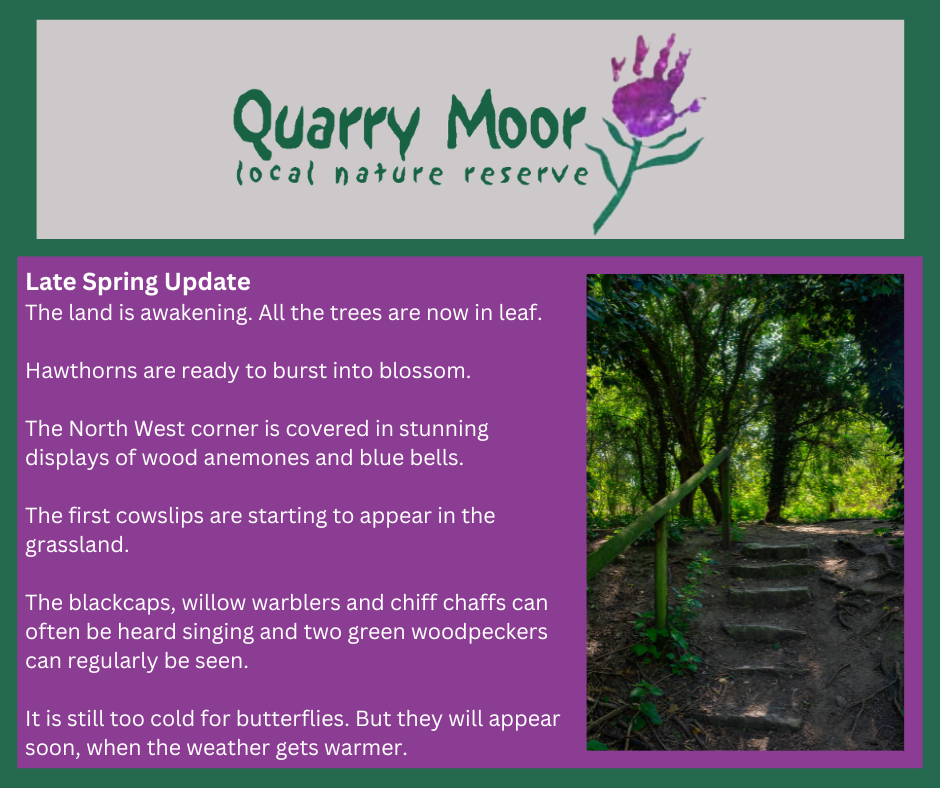 Quarry Moor
local nature reserve

Late Spring Update
The land is awakening. All the trees are now in leaf.

Hawthorns are ready to burst into blossom.

The North West corner is covered in stunning displays of wood anemones and blue bells.

The first cowslips are starting to appear in the grassland.

The blackcaps, willow warblers and chiff chaffs can often be heard singing and two green woodpeckers can regularly be seen.

It is still too cold for butterflies. But they will appear soon, when the weather gets warmer.